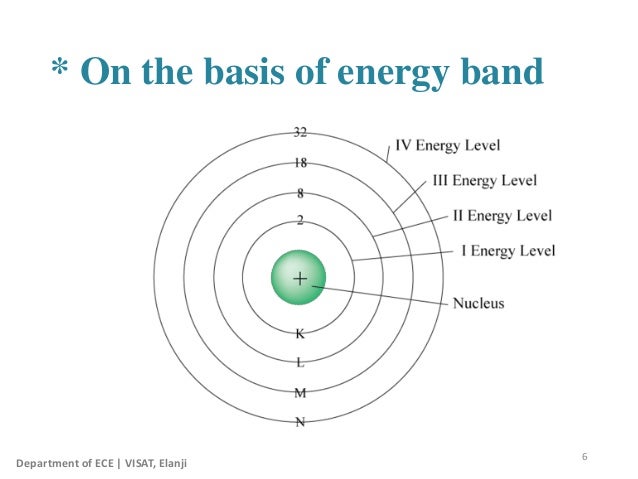 * On the basis of energy band

32
18
8
2
+
K
L
M
N

IV Energy Level
III Energy Level
II Energy Level
I Energy Level
Nucleus

Department of ECE | VISAT, Elanji

6